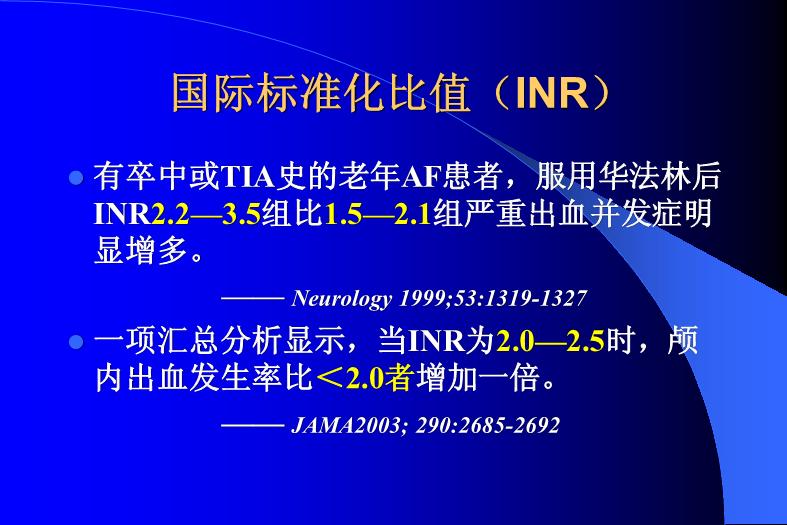 国际标准化比值（INR）

有卒中或TIA史的老年AF患者，服用华法林后INR2.2—3.5组比1.5—2.1组严重出血并发症明显增多。

—— Neurology 1999;53:1319-1327

一项汇总分析显示，当INR为2.0—2.5时，颅内出血发生率比＜2.0者增加一倍。

—— JAMA2003; 290:2685-2692